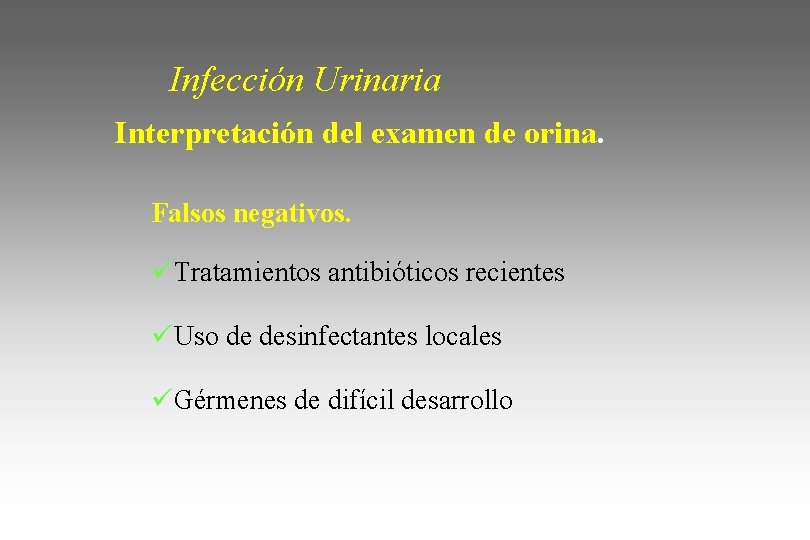 Infección Urinaria

Interpretación del examen de orina.

Falsos negativos.

✓Tratamientos antibióticos recientes

✓Uso de desinfectantes locales

✓Gérmenes de difícil desarrollo